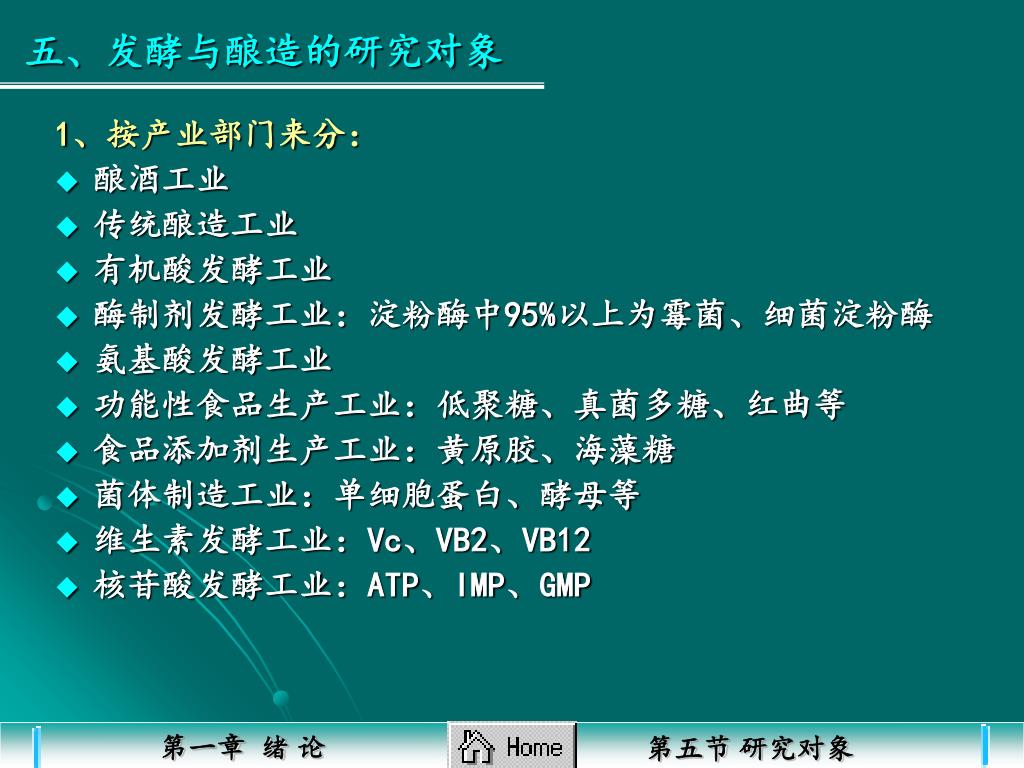 五、发酵与酿造的研究对象

1、按产业部门来分：

◆ 酿酒工业
◆ 传统酿造工业
◆ 有机酸发酵工业
◆ 酶制剂发酵工业：淀粉酶中95%以上为霉菌、细菌淀粉酶
◆ 氨基酸发酵工业
◆ 功能性食品生产工业：低聚糖、真菌多糖、红曲等
◆ 食品添加剂生产工业：黄原胶、海藻糖
◆ 菌体制造工业：单细胞蛋白、酵母等
◆ 维生素发酵工业：Vc、VB2、VB12
◆ 核苷酸发酵工业：ATP、IMP、GMP

第一章 绪 论

Home

第五节 研究对象